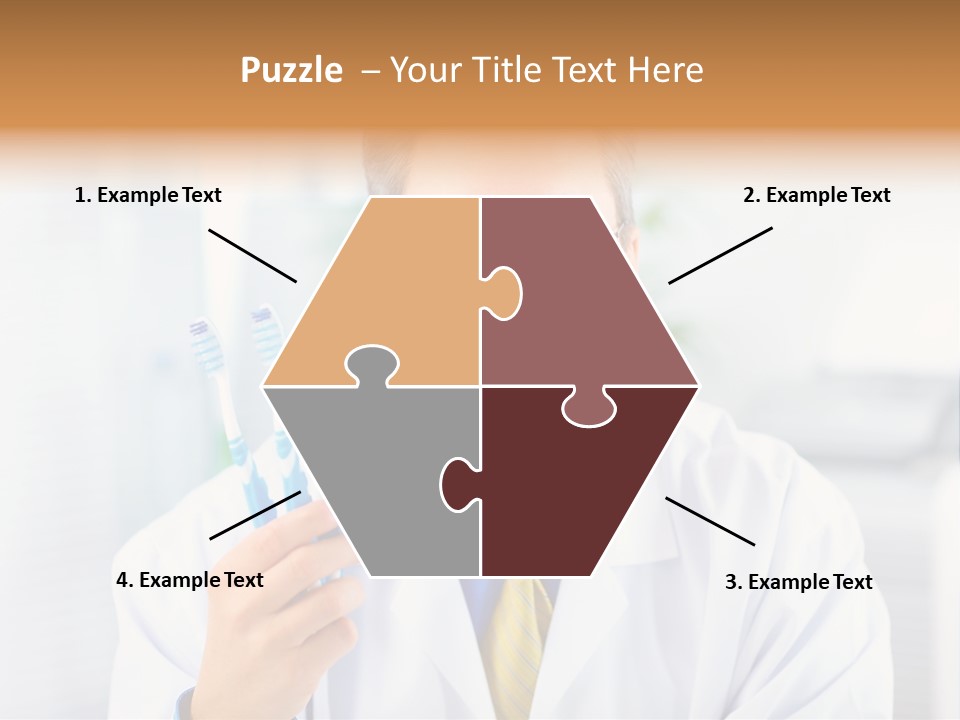 Puzzle – Your Title Text Here

1. Example Text

2. Example Text

4. Example Text

3. Example Text